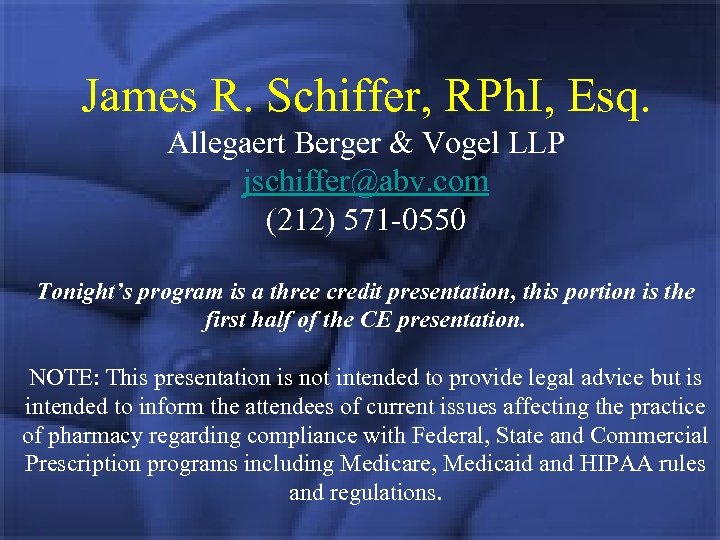 James R. Schiffer, RPhI, Esq.
Allegaert Berger & Vogel LLP
jschiffer@abv.com
(212) 571-0550

Tonight's program is a three credit presentation, this portion is the first half of the CE presentation.

NOTE: This presentation is not intended to provide legal advice but is intended to inform the attendees of current issues affecting the practice of pharmacy regarding compliance with Federal, State and Commercial Prescription programs including Medicare, Medicaid and HIPAA rules and regulations.